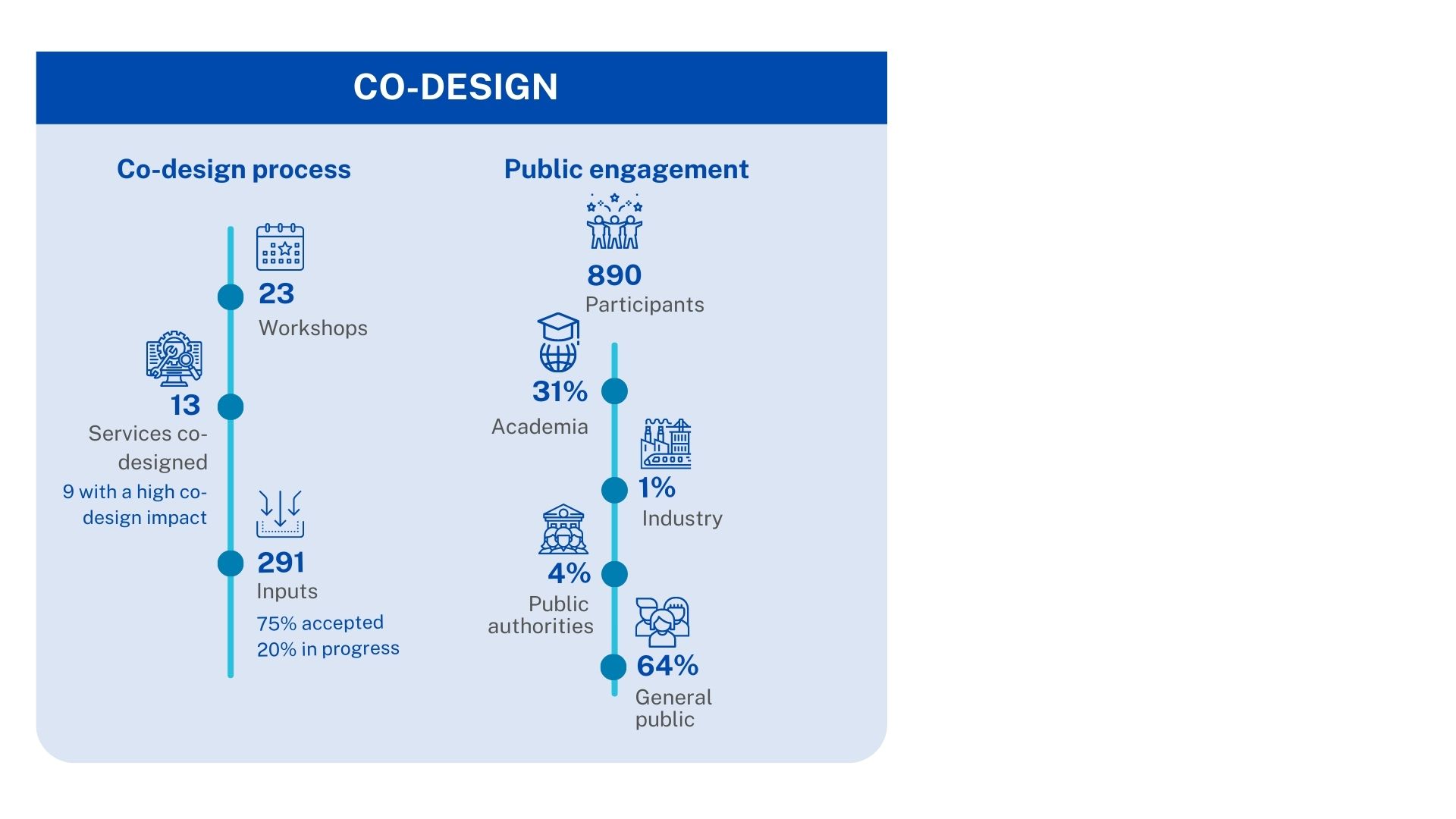 CO-DESIGN

Co-design process

23
Workshops

13
Services co-designed
9 with a high co-design impact

291
Inputs
75% accepted
20% in progress

Public engagement

890
Participants

31%
Academia

1%
Industry

4%
Public authorities

64%
General public